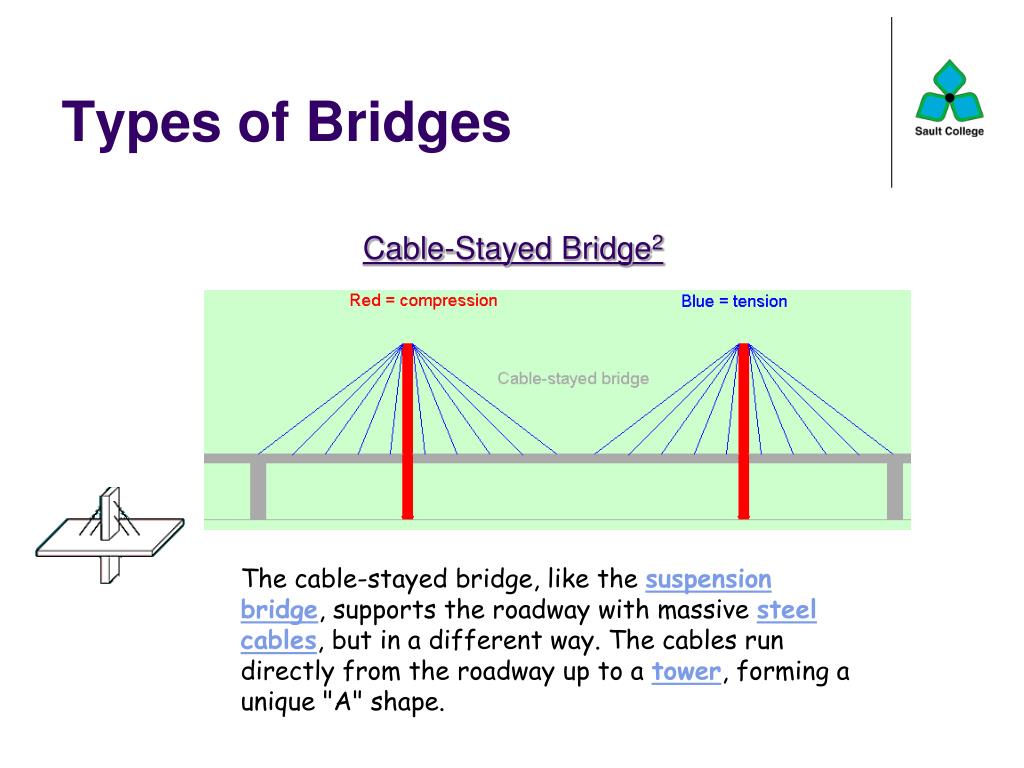 Types of Bridges

Sault College

Cable-Stayed Bridge$^2$

Red = compression

Blue = tension

Cable-stayed bridge

The cable-stayed bridge, like the suspension bridge, supports the roadway with massive steel cables, but in a different way. The cables run directly from the roadway up to a tower, forming a unique "A" shape.